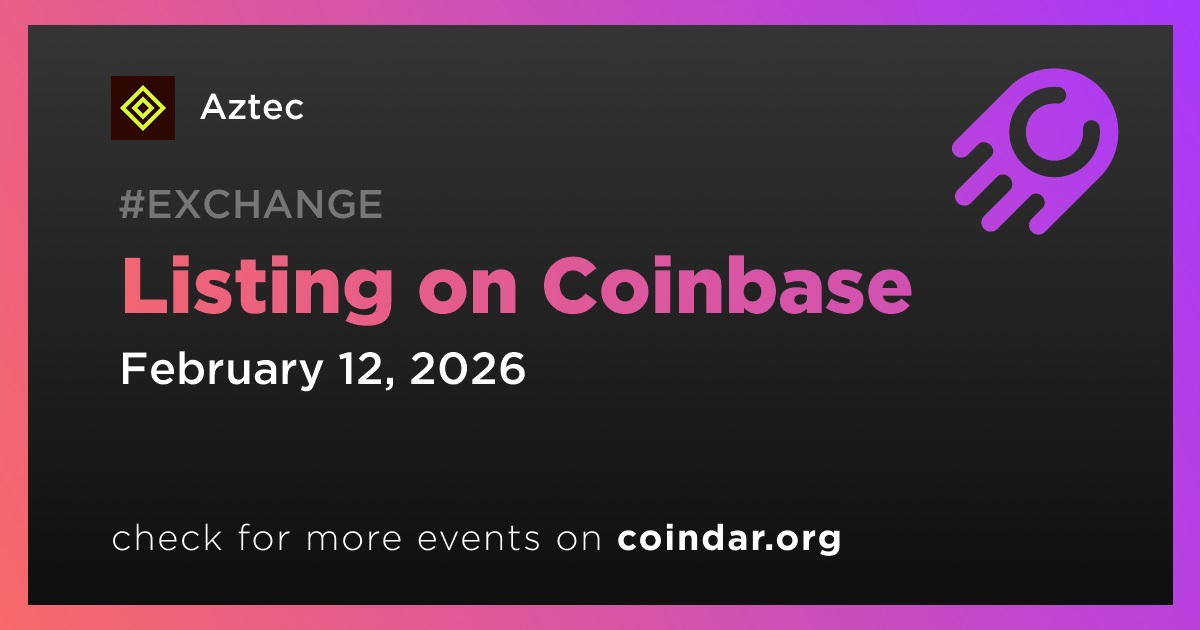 Aztec

#EXCHANGE

Listing on Coinbase

February 12, 2026

check for more events on coindar.org